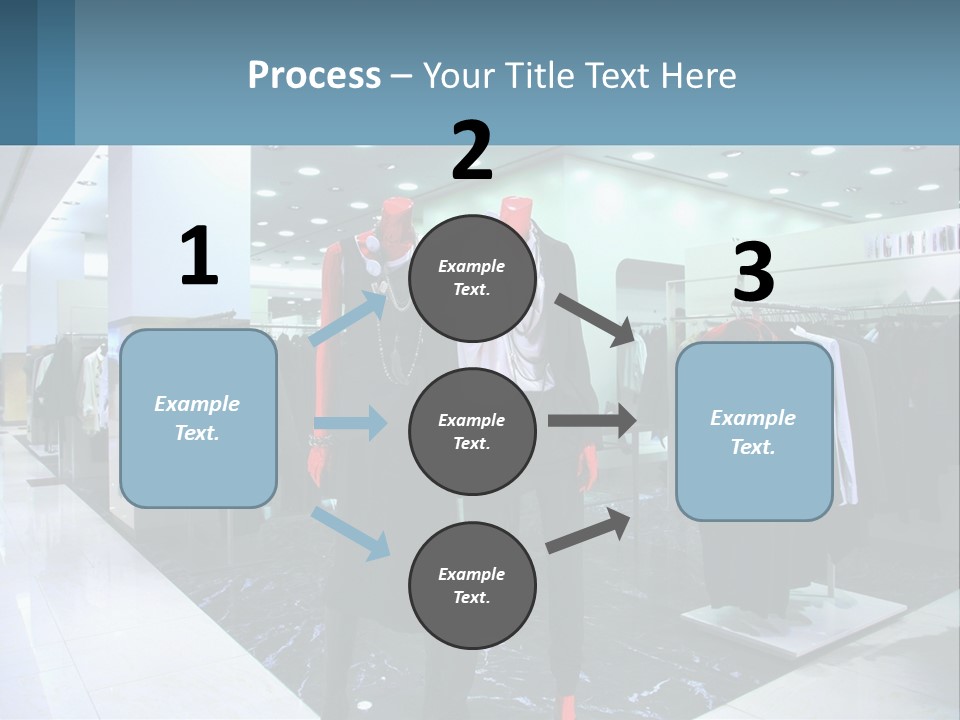 Process – Your Title Text Here

1

Example Text.

2

Example Text.

Example Text.

Example Text.

3

Example Text.